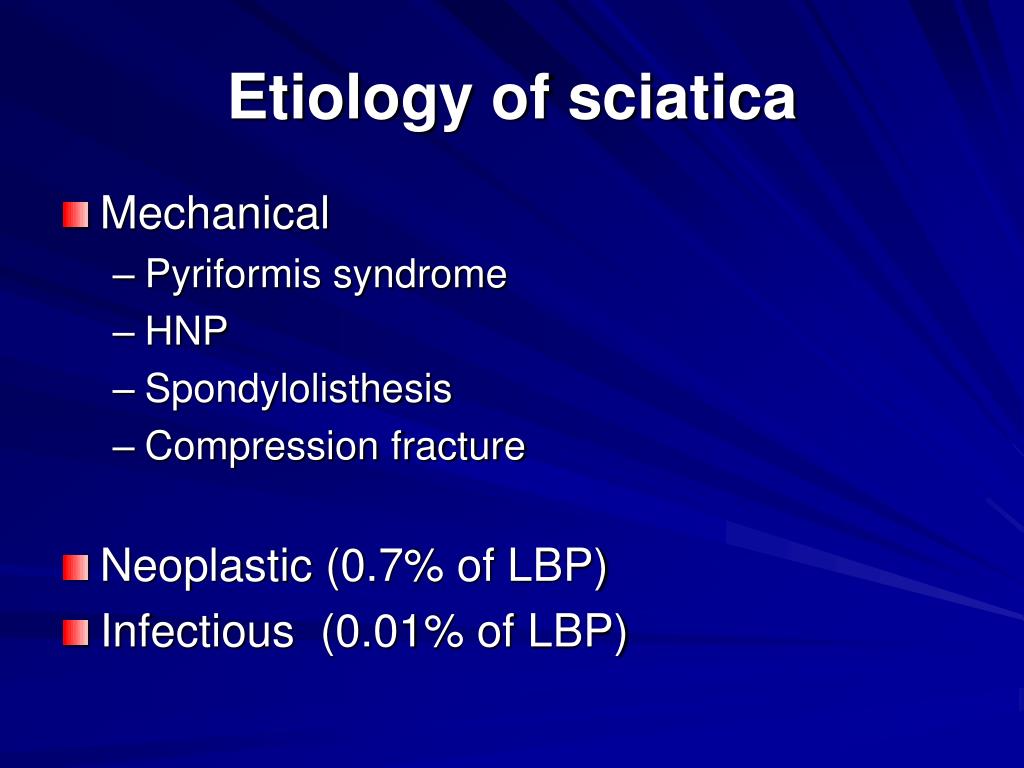 Etiology of sciatica

Mechanical
– Pyriformis syndrome
– HNP
– Spondylolisthesis
– Compression fracture

Neoplastic (0.7% of LBP)
Infectious (0.01% of LBP)